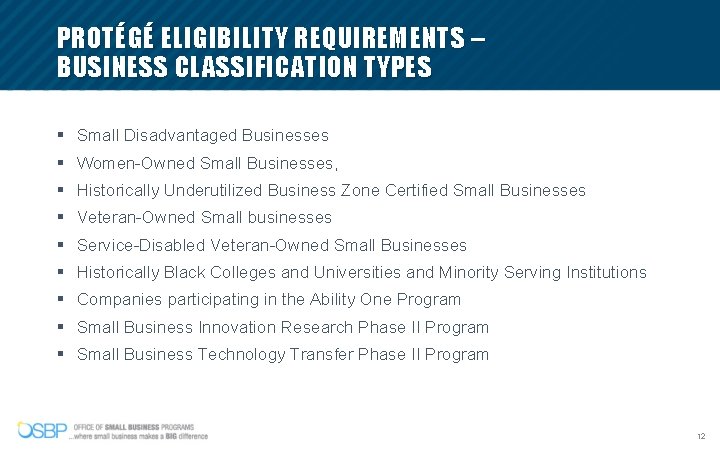 PROTÉGÉ ELIGIBILITY REQUIREMENTS – BUSINESS CLASSIFICATION TYPES

▪ Small Disadvantaged Businesses
▪ Women-Owned Small Businesses,
▪ Historically Underutilized Business Zone Certified Small Businesses
▪ Veteran-Owned Small businesses
▪ Service-Disabled Veteran-Owned Small Businesses
▪ Historically Black Colleges and Universities and Minority Serving Institutions
▪ Companies participating in the Ability One Program
▪ Small Business Innovation Research Phase II Program
▪ Small Business Technology Transfer Phase II Program

OSBP OFFICE OF SMALL BUSINESS PROGRAMS
...where small business makes a BIG difference

12